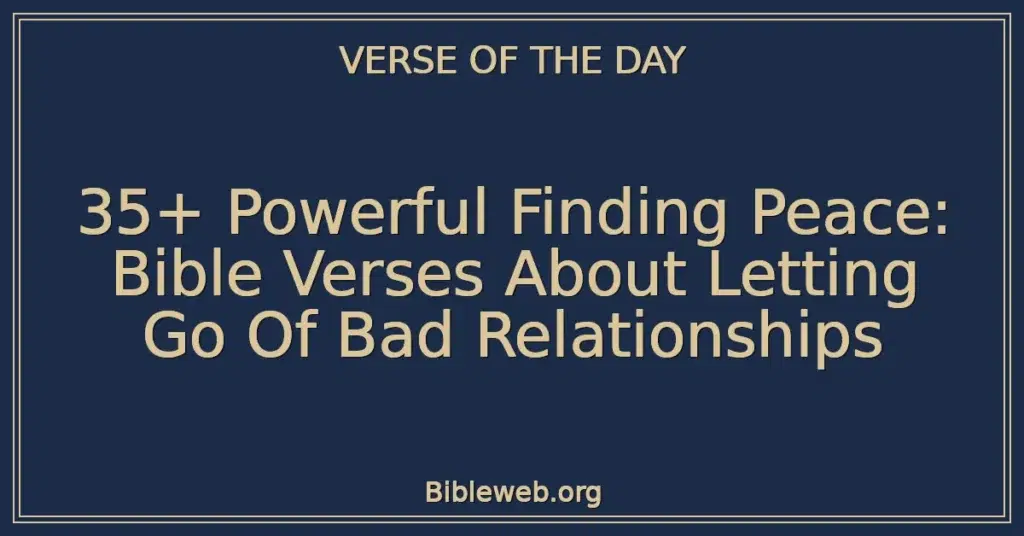 VERSE OF THE DAY

35+ Powerful Finding Peace: Bible Verses About Letting Go Of Bad Relationships

Bibleweb.org